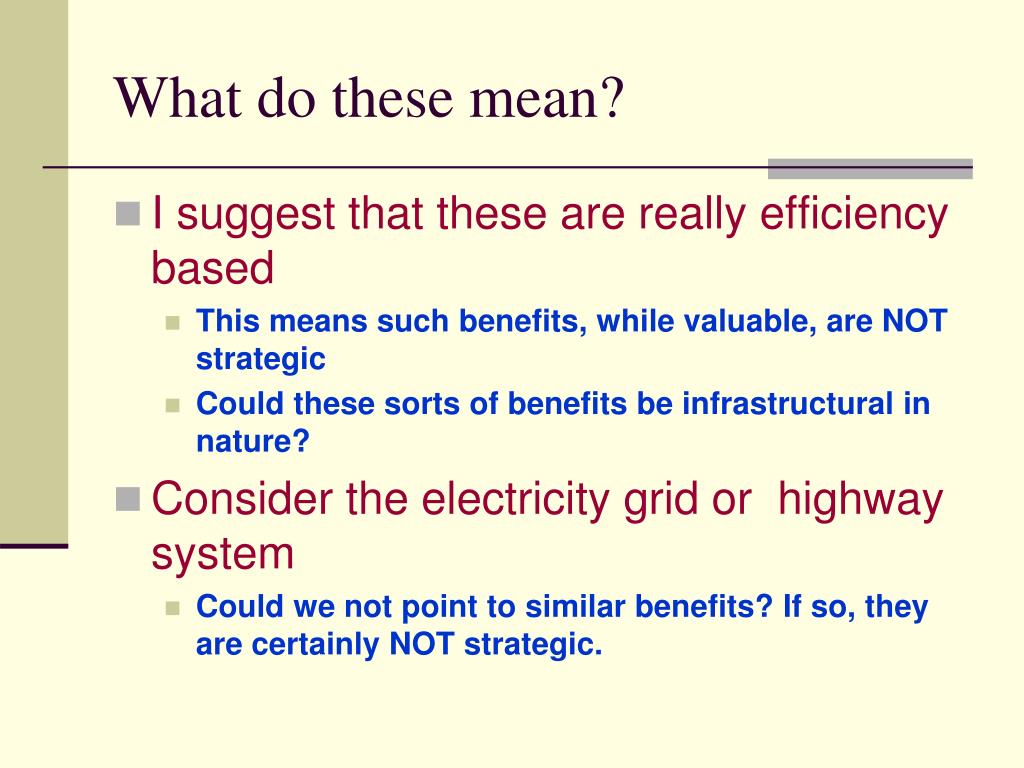 What do these mean?

I suggest that these are really efficiency based

This means such benefits, while valuable, are NOT strategic

Could these sorts of benefits be infrastructural in nature?

Consider the electricity grid or  highway system

Could we not point to similar benefits? If so, they are certainly NOT strategic.